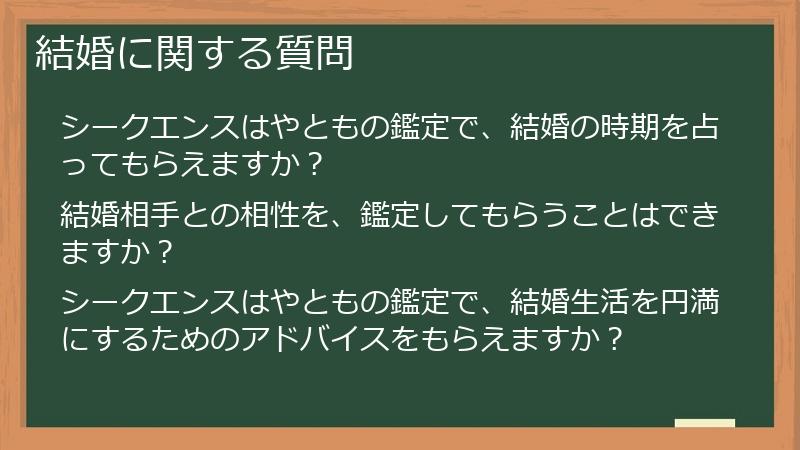 結婚に関する質問

シークエンスはやともの鑑定で、結婚の時期を占ってもらえますか？

結婚相手との相性を、鑑定してもらうことはできますか？

シークエンスはやともの鑑定で、結婚生活を円満にするためのアドバイスをもらえますか？